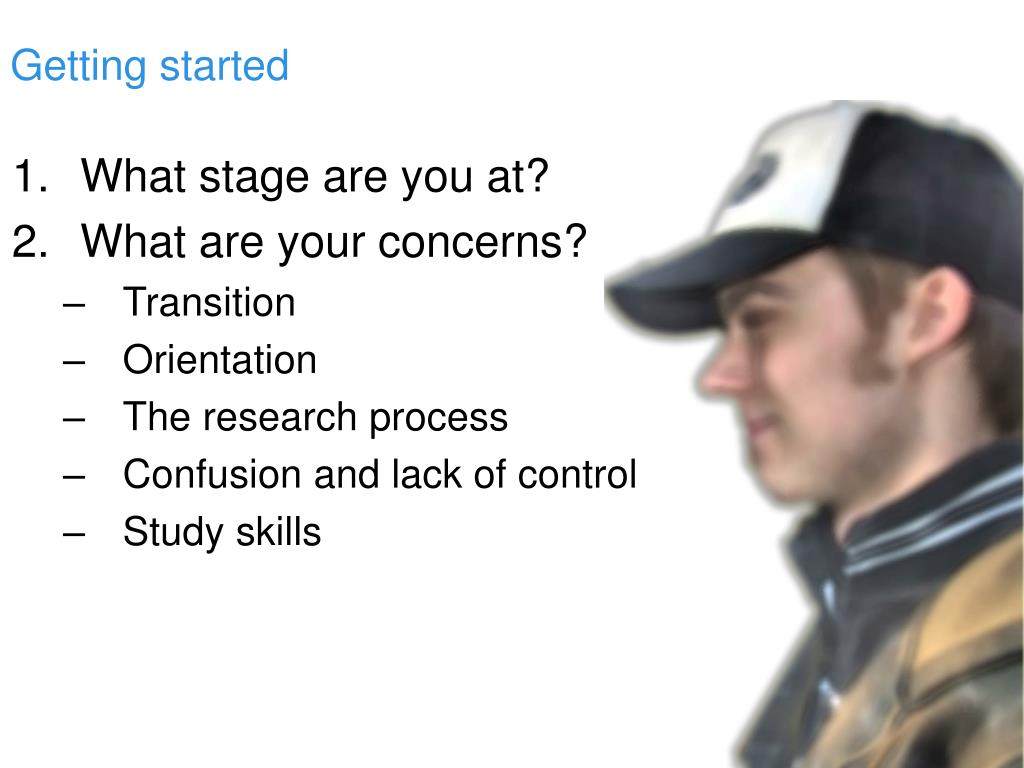 Getting started

1. What stage are you at?
2. What are your concerns?
– Transition
– Orientation
– The research process
– Confusion and lack of control
– Study skills